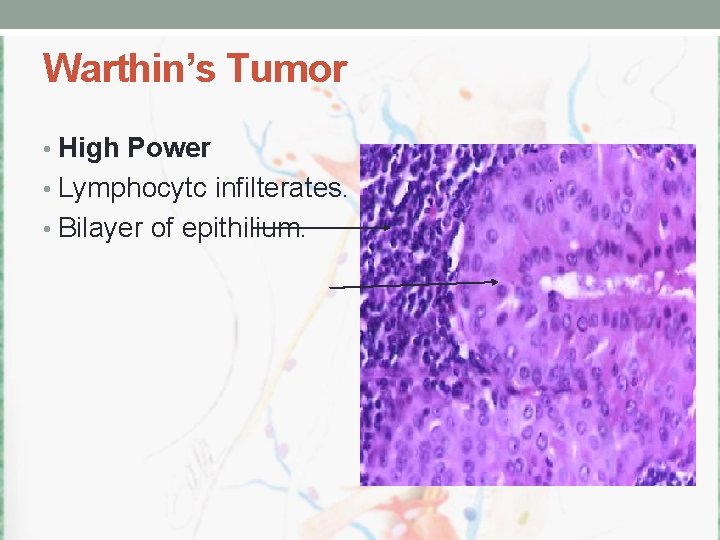 Warthin's Tumor

• High Power
• Lymphocytc infilterates.
• Bilayer of epithilium.